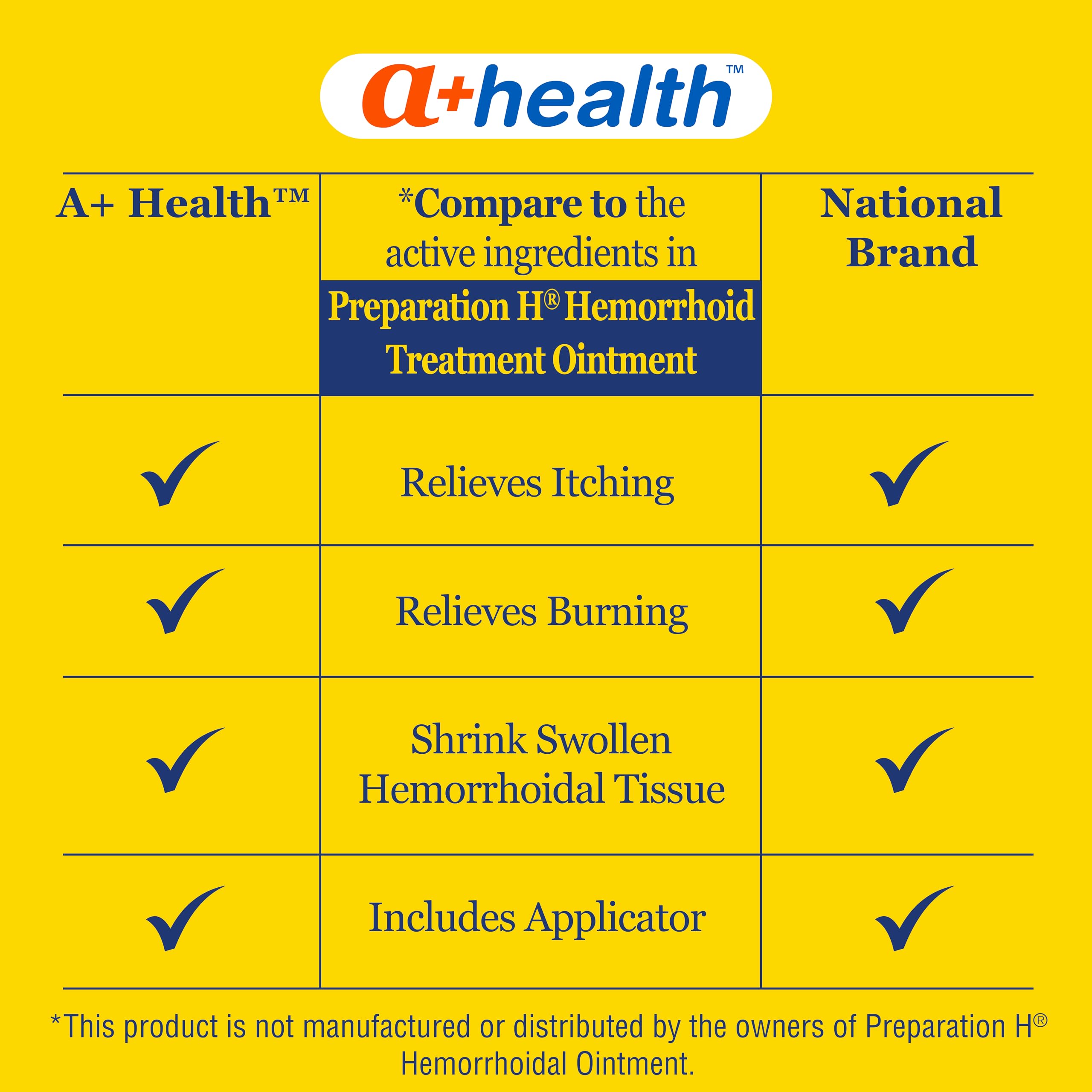 a+health™

| A+ Health™ | *Compare to the active ingredients in Preparation H® Hemorrhoid Treatment Ointment | National Brand |
|---|---|---|
| ✓ | Relieves Itching | ✓ |
| ✓ | Relieves Burning | ✓ |
| ✓ | Shrink Swollen Hemorrhoidal Tissue | ✓ |
| ✓ | Includes Applicator | ✓ |

*This product is not manufactured or distributed by the owners of Preparation H® Hemorrhoidal Ointment.